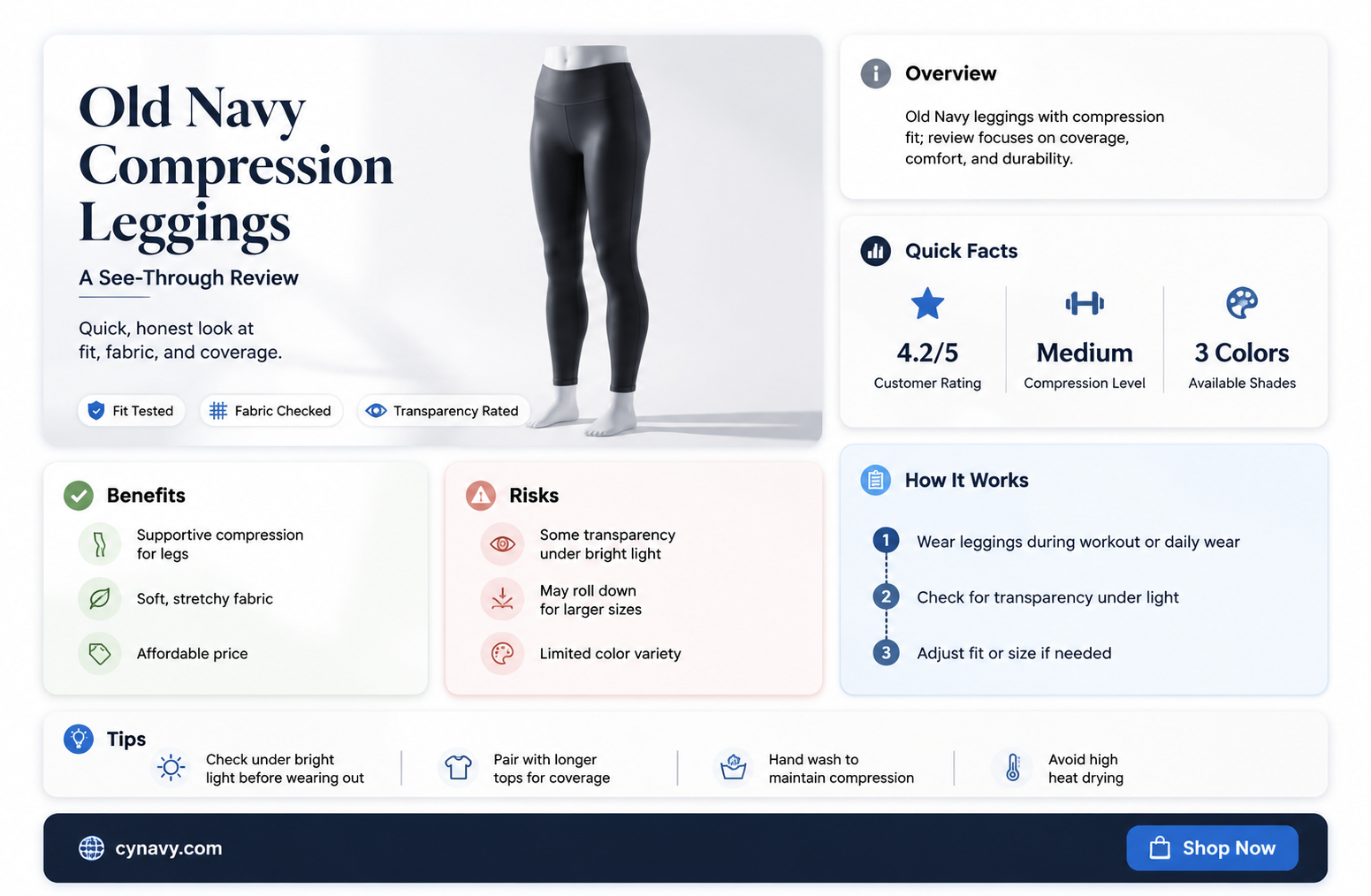 Old Navy Compression Leggings

A See-Through Review

Quick, honest look at fit, fabric, and coverage.

Fit Tested
Fabric Checked
Transparency Rated

Overview

Old Navy leggings with compression fit; review focuses on coverage, comfort, and durability.

Quick Facts

4.2/5
Customer Rating

Medium
Compression Level

3 Colors
Available Shades

Benefits

Supportive compression for legs

Soft, stretchy fabric

Affordable price

Risks

Some transparency under bright light

May roll down for larger sizes

Limited color variety

How It Works

1 Wear leggings during workout or daily wear

2 Check for transparency under light

3 Adjust fit or size if needed

Tips

Check under bright light before wearing out

Pair with longer tops for coverage

Hand wash to maintain compression

Avoid high heat drying

cynavy.com

Shop Now